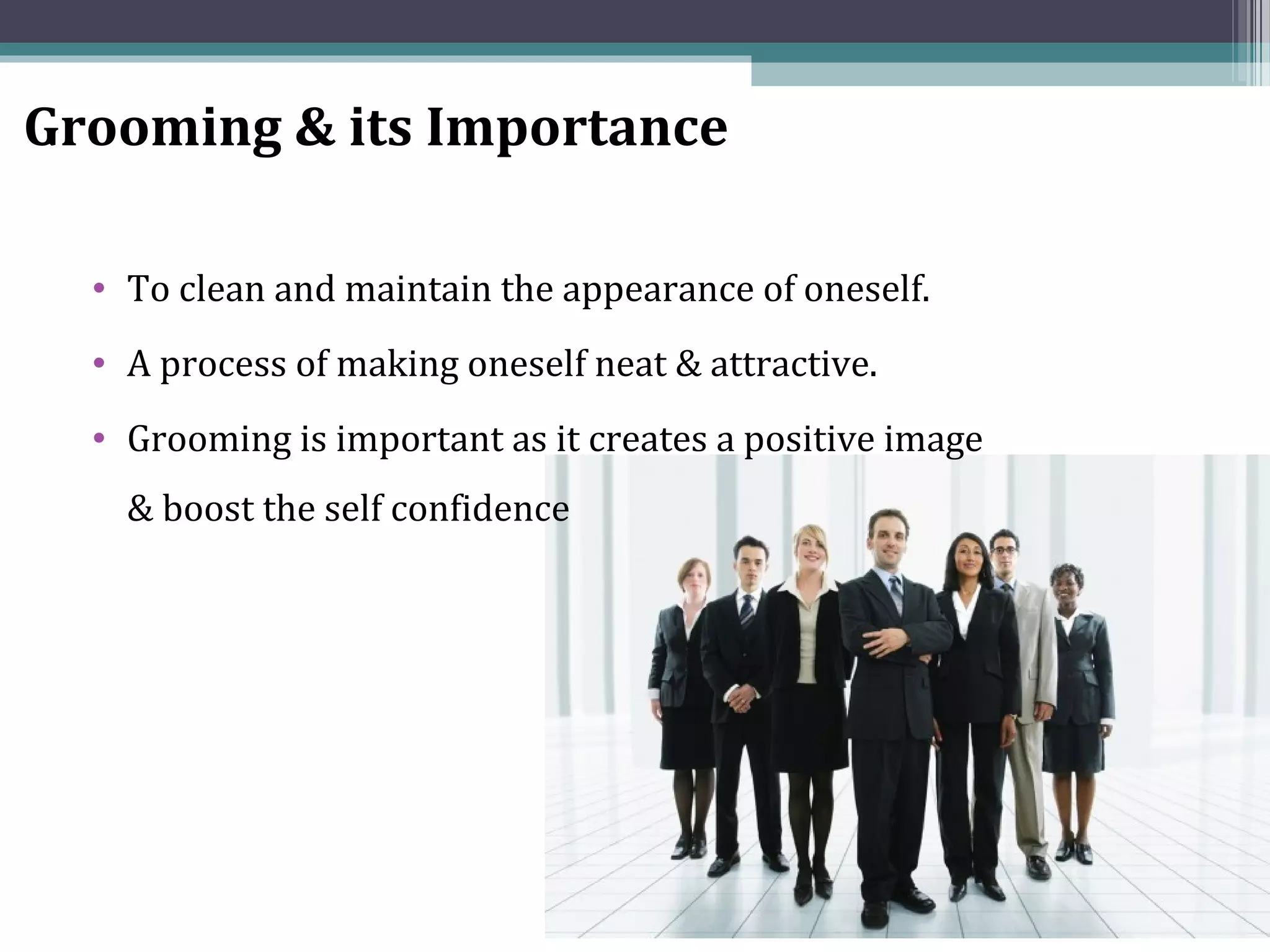 Grooming & its Importance

• To clean and maintain the appearance of oneself.

• A process of making oneself neat & attractive.

• Grooming is important as it creates a positive image & boost the self confidence